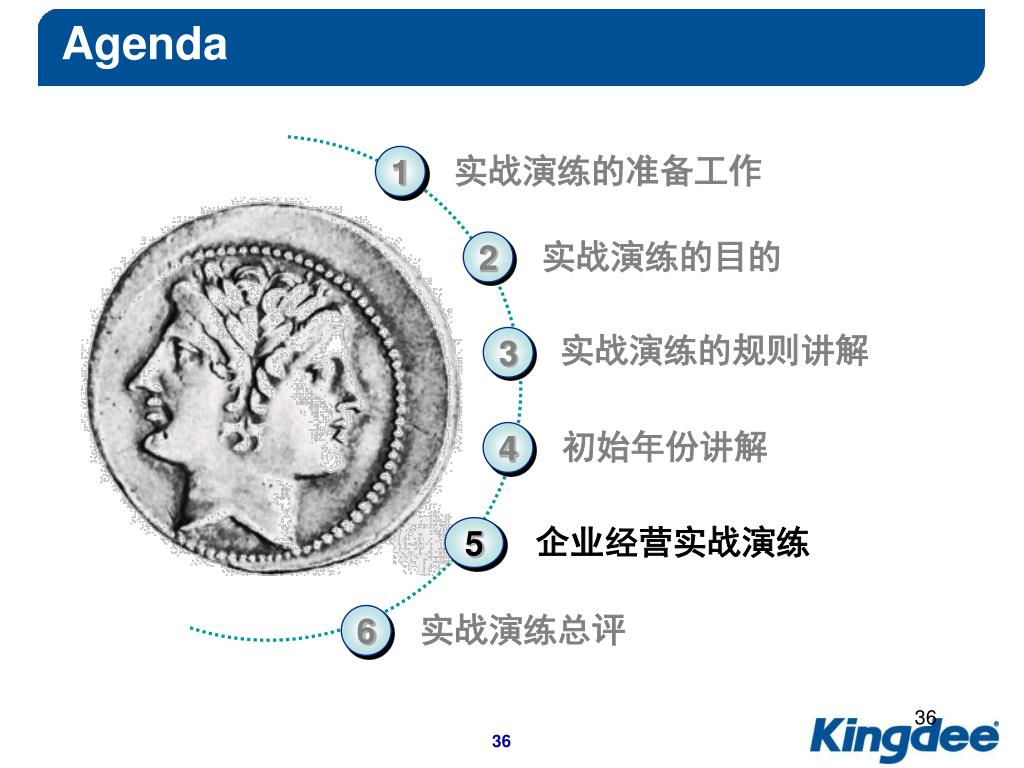 Agenda

1 实战演练的准备工作

2 实战演练的目的

3 实战演练的规则讲解

4 初始年份讲解

5 企业经营实战演练

6 实战演练总评

36

36

Kingdee